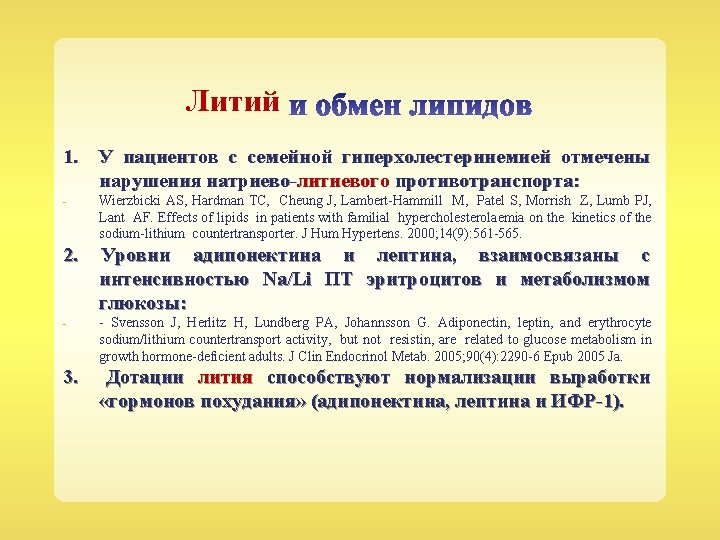 Литий и обмен липидов

1. У пациентов с семейной гиперхолестеринемией отмечены нарушения натриево-литиевого противотранспорта:

- Wierzbicki AS, Hardman TC, Cheung J, Lambert-Hammill M, Patel S, Morrish Z, Lumb PJ, Lant AF. Effects of lipids in patients with familial hypercholesterolaemia on the kinetics of the sodium-lithium countertransporter. J Hum Hypertens. 2000;14(9):561-565.

2. Уровни адипонектина и лептина, взаимосвязаны с интенсивностью Na/Li ПТ эритроцитов и метаболизмом глюкозы:

- - Svensson J, Herlitz H, Lundberg PA, Johannsson G. Adiponectin, leptin, and erythrocyte sodium/lithium countertransport activity, but not resistin, are related to glucose metabolism in growth hormone-deficient adults. J Clin Endocrinol Metab. 2005;90(4):2290-6 Epub 2005 Ja.

3. Дотации лития способствуют нормализации выработки «гормонов похудания» (адипонектина, лептина и ИФР-1).